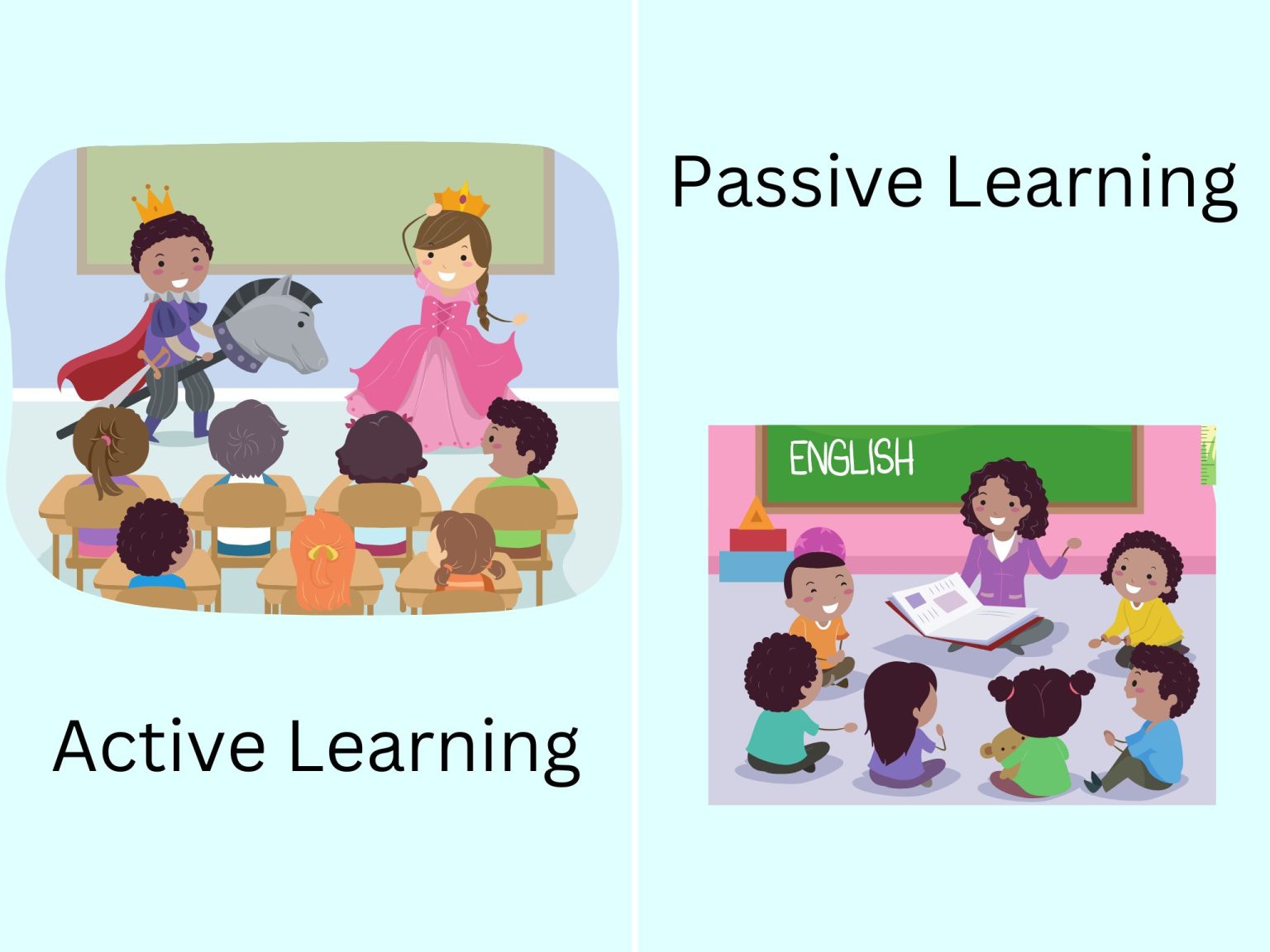 Active Learning

Passive Learning

ENGLISH